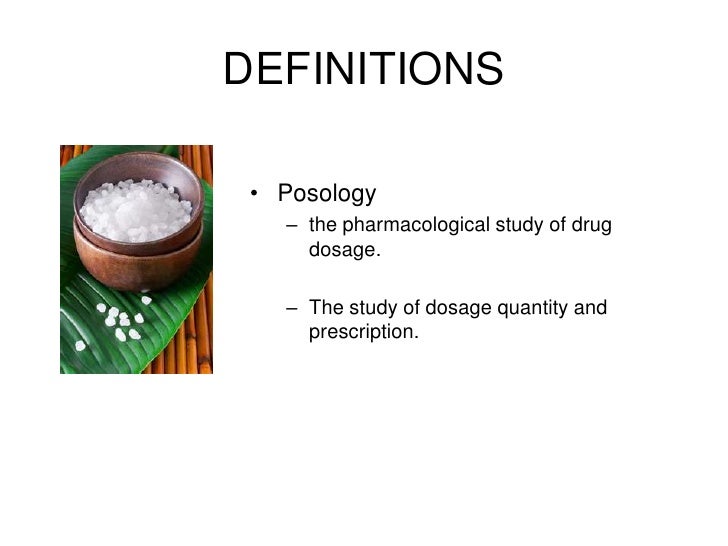 DEFINITIONS

• Posology
– the pharmacological study of drug dosage.

– The study of dosage quantity and prescription.